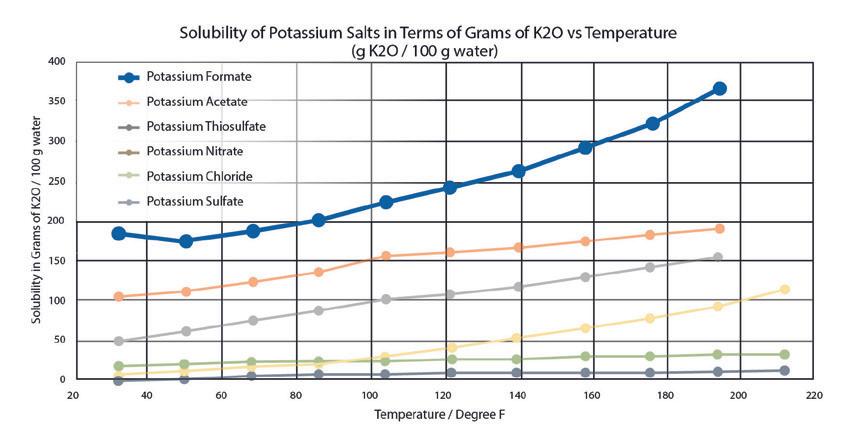 Solubility of Potassium Salts in Terms of Grams of K2O vs Temperature
(g K2O / 100 g water)

Potassium Formate
Potassium Acetate
Potassium Thiosulfate
Potassium Nitrate
Potassium Chloride
Potassium Sulfate

Solubility in Grams of K2O / 100 g water

400
350
300
250
200
150
100
50
0

20 40 60 80 100 120 140 160 180 200 220

Temperature / Degree F